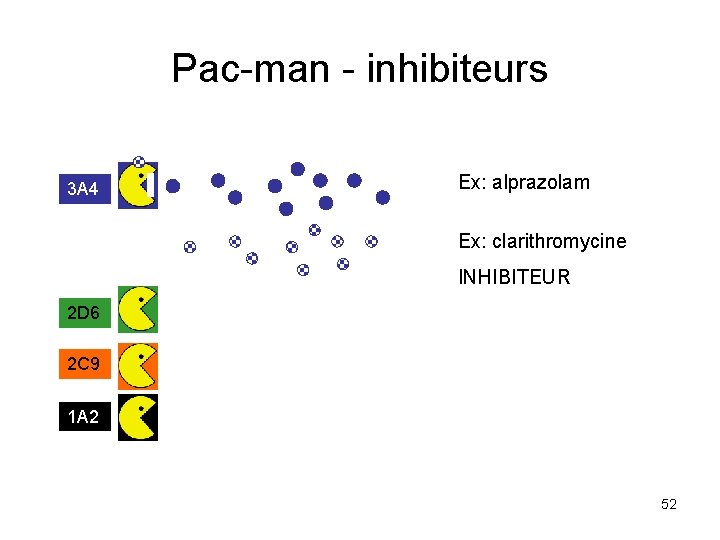 Pac-man - inhibiteurs

3A4

Ex: alprazolam

Ex: clarithromycine

INHIBITEUR

2D6

2C9

1A2

52